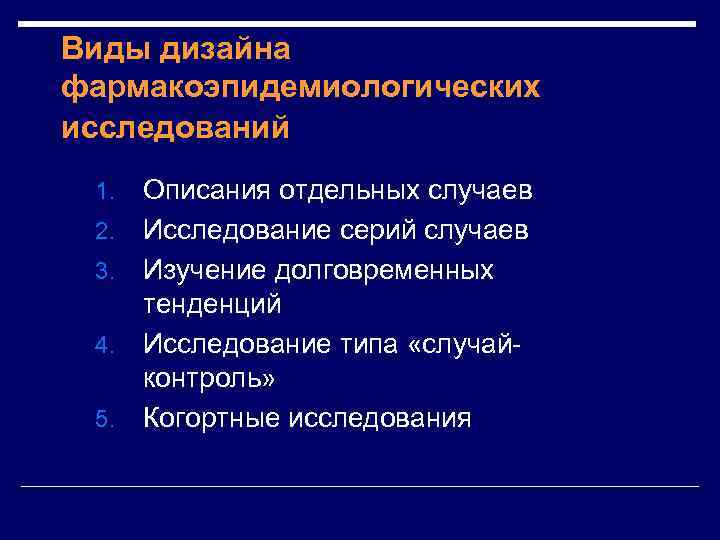 Виды дизайна фармакоэпидемиологических исследований

1. Описания отдельных случаев
2. Исследование серий случаев
3. Изучение долговременных тенденций
4. Исследование типа «случай-контроль»
5. Когортные исследования